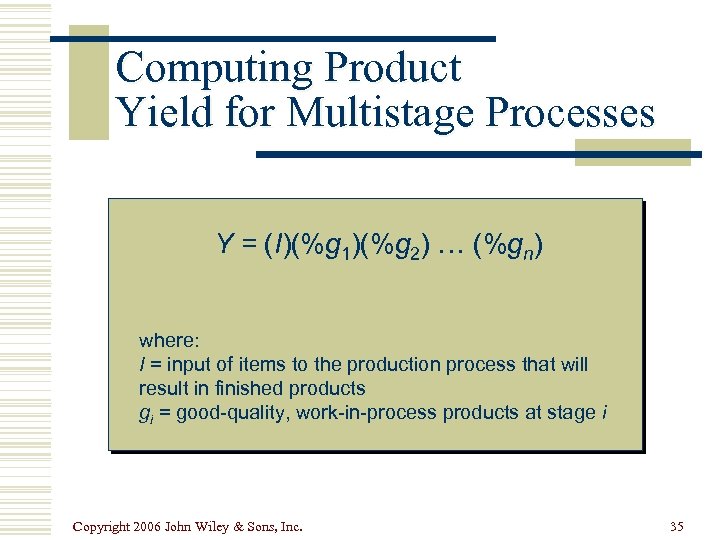 Computing Product
Yield for Multistage Processes

$Y = (I)(\%g_1)(\%g_2) \ldots (\%g_n)$

where:
$I$ = input of items to the production process that will result in finished products
$g_i$ = good-quality, work-in-process products at stage $i$

Copyright 2006 John Wiley & Sons, Inc.

35